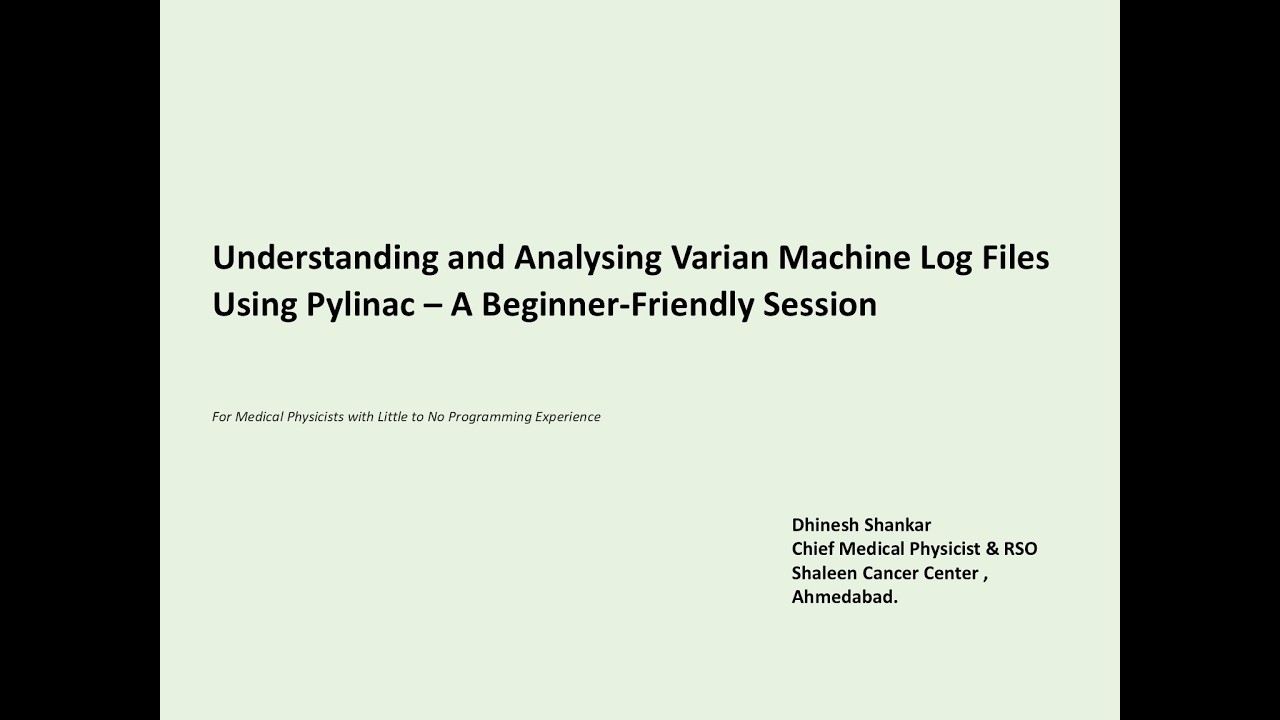 Understanding and Analysing Varian Machine Log Files Using Pylinac – A Beginner-Friendly Session

For Medical Physicists with Little to No Programming Experience

Dhinesh Shankar
Chief Medical Physicist & RSO
Shaleen Cancer Center ,
Ahmedabad.